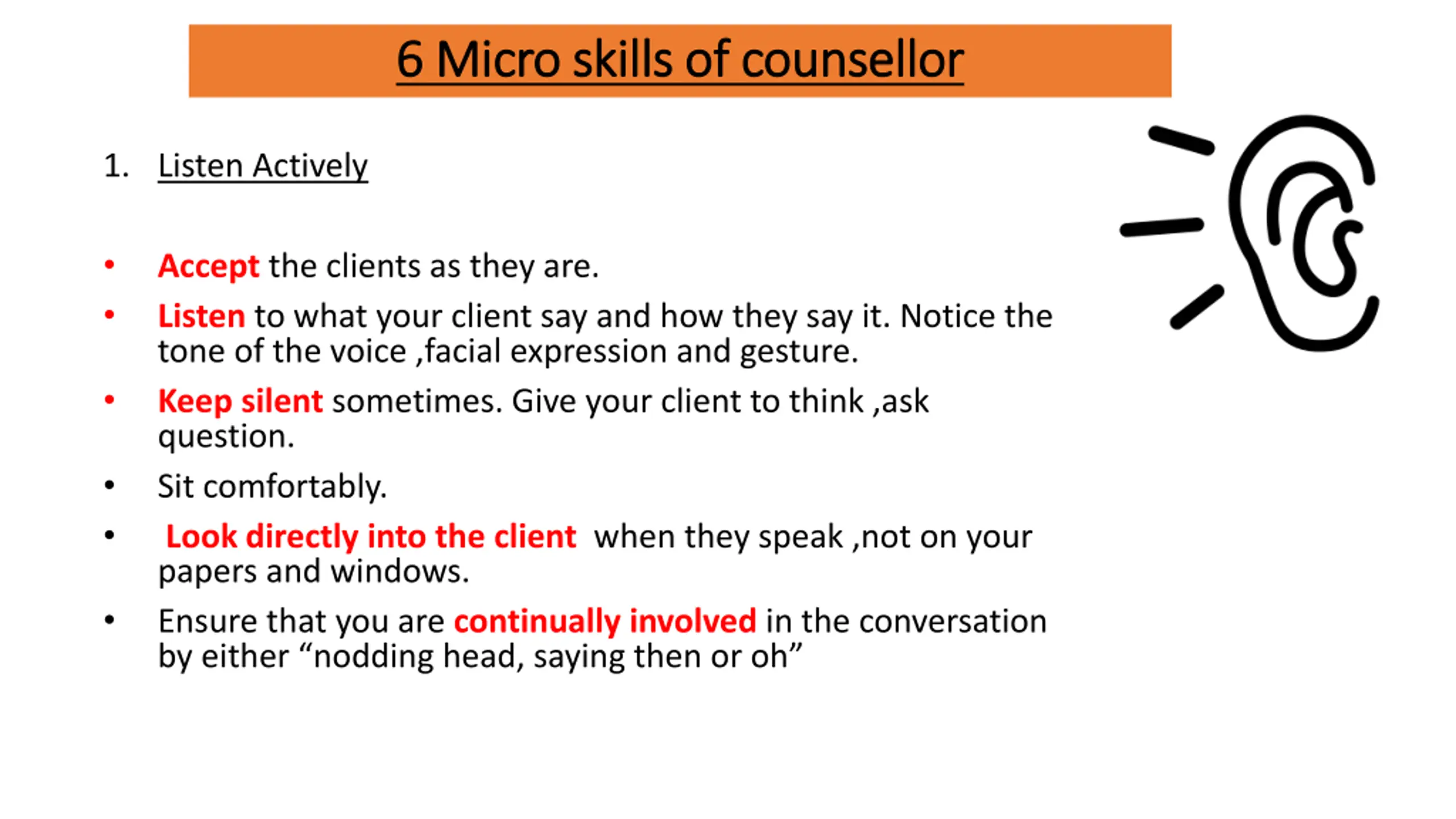 6 Micro skills of counsellor

1. Listen Actively

• Accept the clients as they are.
• Listen to what your client say and how they say it. Notice the tone of the voice ,facial expression and gesture.
• Keep silent sometimes. Give your client to think ,ask question.
• Sit comfortably.
• Look directly into the client when they speak ,not on your papers and windows.
• Ensure that you are continually involved in the conversation by either “nodding head, saying then or oh”